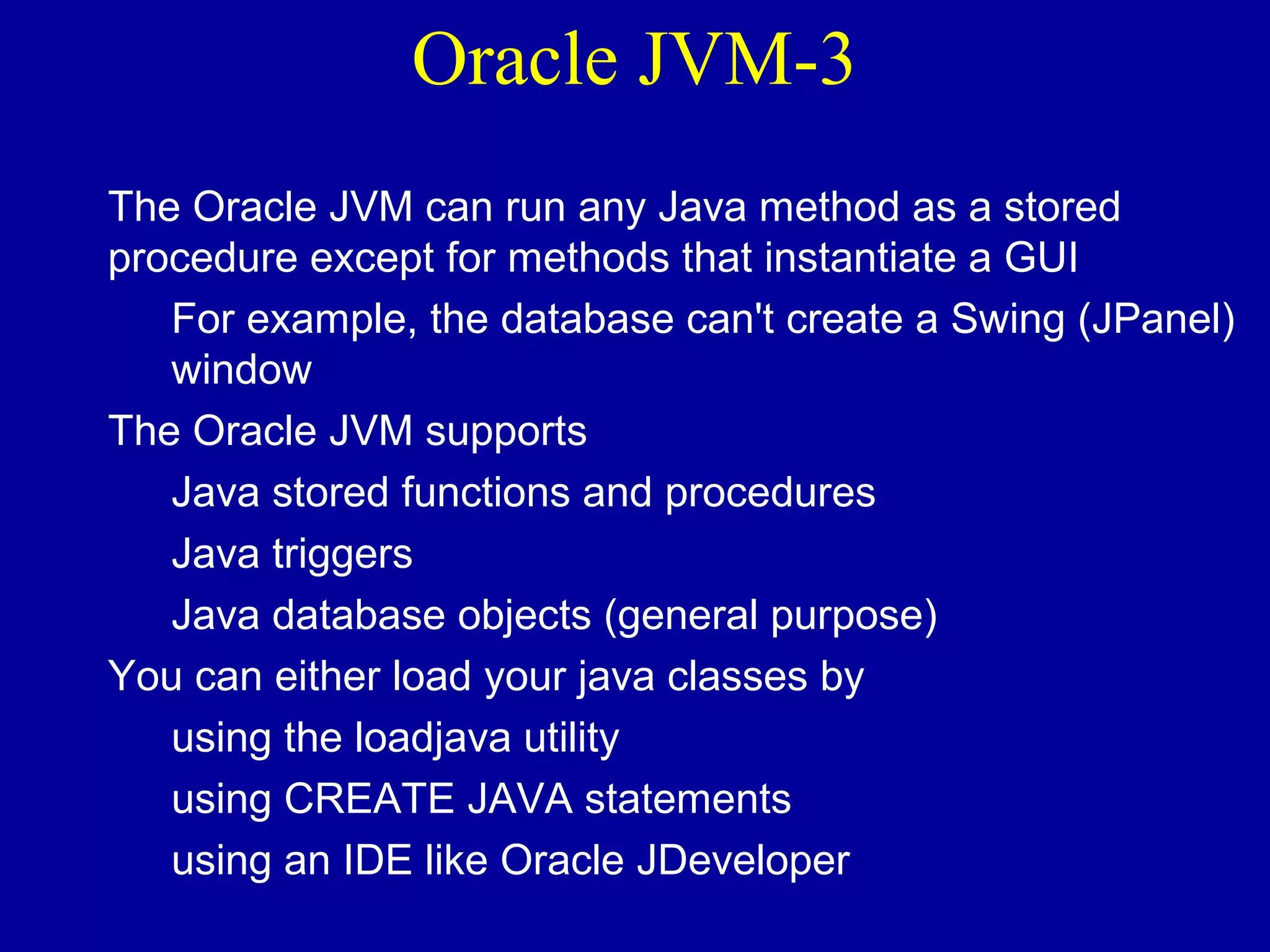 Oracle JVM-3

The Oracle JVM can run any Java method as a stored procedure except for methods that instantiate a GUI

For example, the database can't create a Swing (JPanel) window

The Oracle JVM supports

Java stored functions and procedures

Java triggers

Java database objects (general purpose)

You can either load your java classes by

using the loadjava utility

using CREATE JAVA statements

using an IDE like Oracle JDeveloper